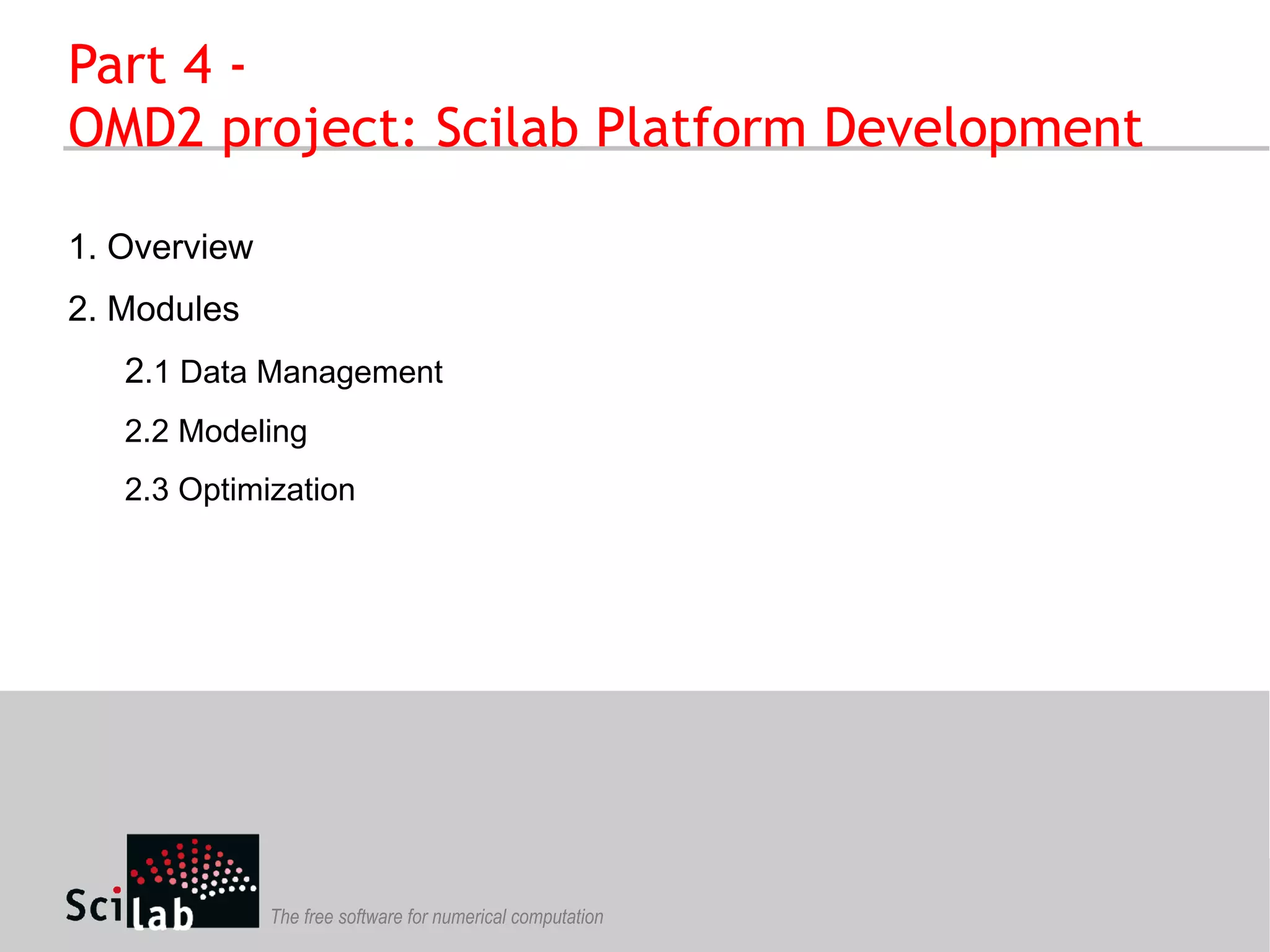 Part 4 -
OMD2 project: Scilab Platform Development

1. Overview

2. Modules

2.1 Data Management

2.2 Modeling

2.3 Optimization

Scilab

The free software for numerical computation